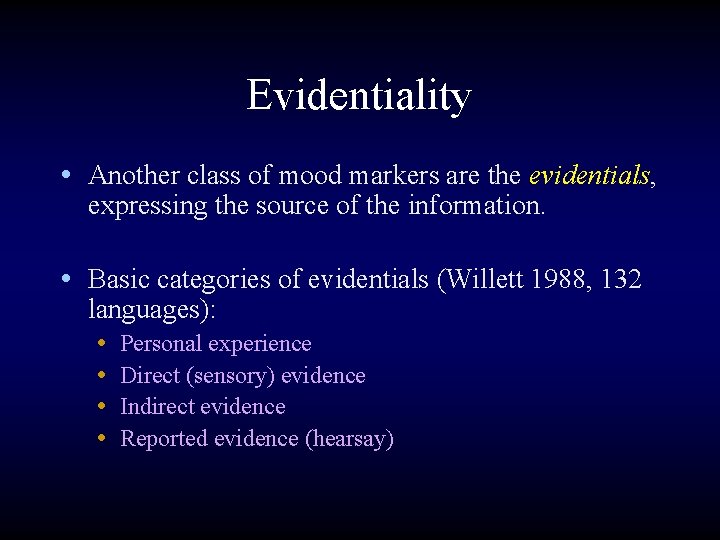 Evidentiality

• Another class of mood markers are the evidentials, expressing the source of the information.

• Basic categories of evidentials (Willett 1988, 132 languages):
  • Personal experience
  • Direct (sensory) evidence
  • Indirect evidence
  • Reported evidence (hearsay)